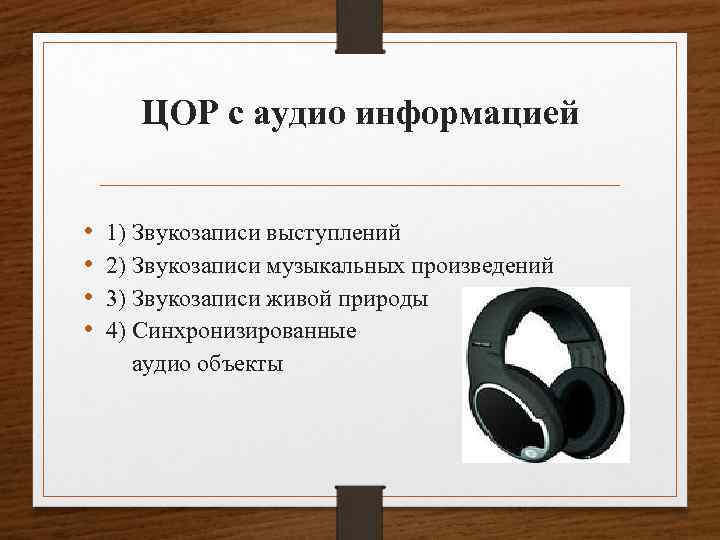 ЦОР с аудио информацией

• 1) Звукозаписи выступлений
• 2) Звукозаписи музыкальных произведений
• 3) Звукозаписи живой природы
• 4) Синхронизированные аудио объекты